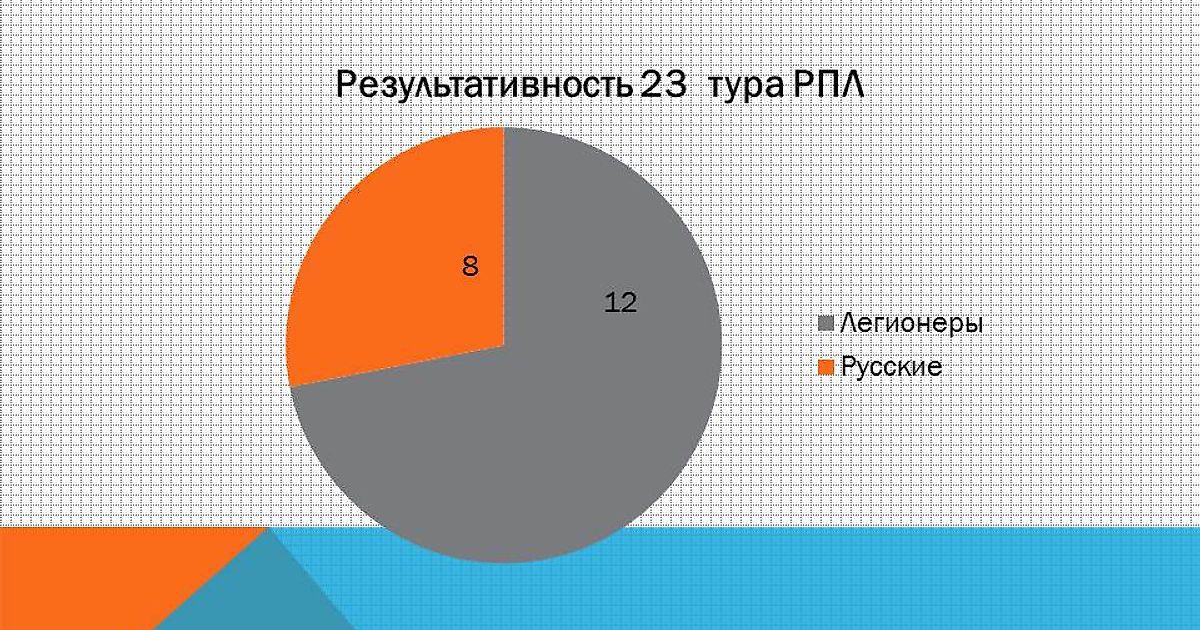 Результативность 23 тура РПЛ

8

12

Легионеры
Русские